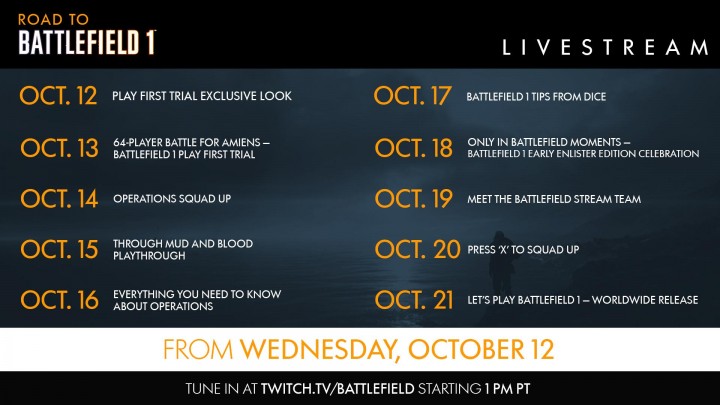 ROAD TO
BATTLEFIELD 1

LIVESTREAM

OCT. 12 PLAY FIRST TRIAL EXCLUSIVE LOOK

OCT. 13 64-PLAYER BATTLE FOR AMIENS – BATTLEFIELD 1 PLAY FIRST TRIAL

OCT. 14 OPERATIONS SQUAD UP

OCT. 15 THROUGH MUD AND BLOOD PLAYTHROUGH

OCT. 16 EVERYTHING YOU NEED TO KNOW ABOUT OPERATIONS

OCT. 17 BATTLEFIELD 1 TIPS FROM DICE

OCT. 18 ONLY IN BATTLEFIELD MOMENTS – BATTLEFIELD 1 EARLY ENLISTER EDITION CELEBRATION

OCT. 19 MEET THE BATTLEFIELD STREAM TEAM

OCT. 20 PRESS 'X' TO SQUAD UP

OCT. 21 LET'S PLAY BATTLEFIELD 1 – WORLDWIDE RELEASE

FROM WEDNESDAY, OCTOBER 12

TUNE IN AT TWITCH.TV/BATTLEFIELD STARTING 1 PM PT